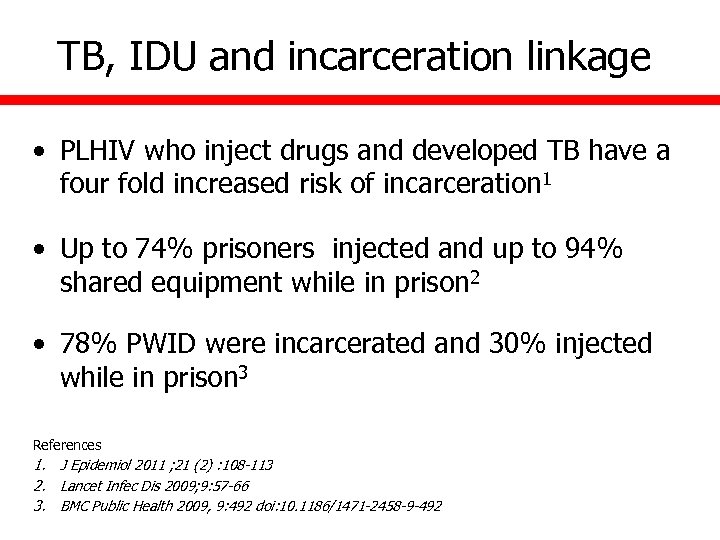 TB, IDU and incarceration linkage

• PLHIV who inject drugs and developed TB have a four fold increased risk of incarceration$^1$

• Up to 74% prisoners  injected and up to 94% shared equipment while in prison$^2$

• 78% PWID were incarcerated and 30% injected while in prison$^3$

References
1. J Epidemiol 2011 ;21 (2) :108-113
2. Lancet Infec Dis 2009;9:57-66
3. BMC Public Health 2009, 9:492 doi:10.1186/1471-2458-9-492